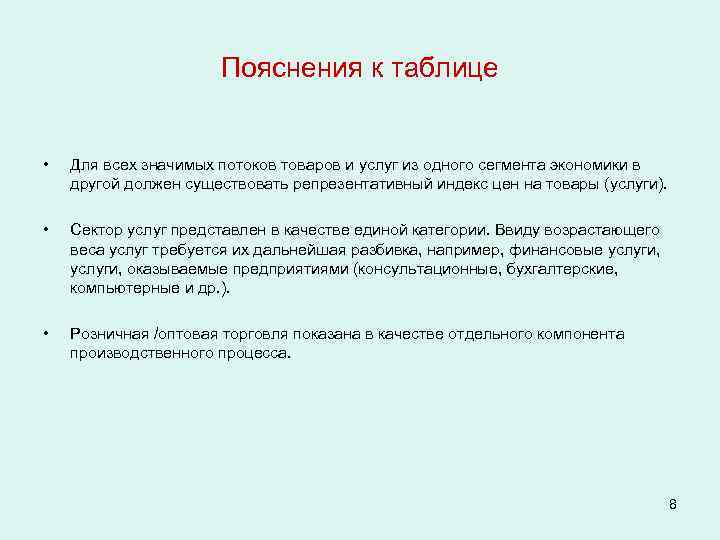 Пояснения к таблице

• Для всех значимых потоков товаров и услуг из одного сегмента экономики в другой должен существовать репрезентативный индекс цен на товары (услуги).

• Сектор услуг представлен в качестве единой категории. Ввиду возрастающего веса услуг требуется их дальнейшая разбивка, например, финансовые услуги, услуги, оказываемые предприятиями (консультационные, бухгалтерские, компьютерные и др.).

• Розничная /оптовая торговля показана в качестве отдельного компонента производственного процесса.

8